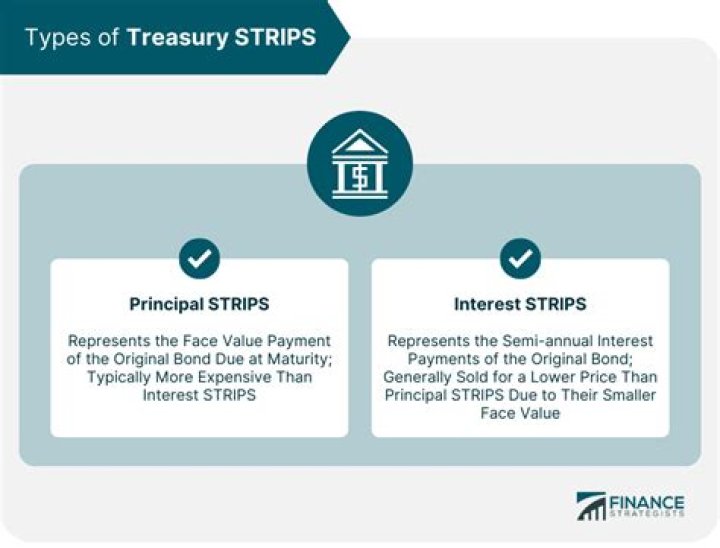 Types of Treasury STRIPS

$

Principal STRIPS

Represents the Face Value Payment of the Original Bond Due at Maturity; Typically More Expensive Than Interest STRIPS

Interest STRIPS

Represents the Semi-annual Interest Payments of the Original Bond; Generally Sold for a Lower Price Than Principal STRIPS Due to Their Smaller Face Value

FINANCE STRATEGISTS